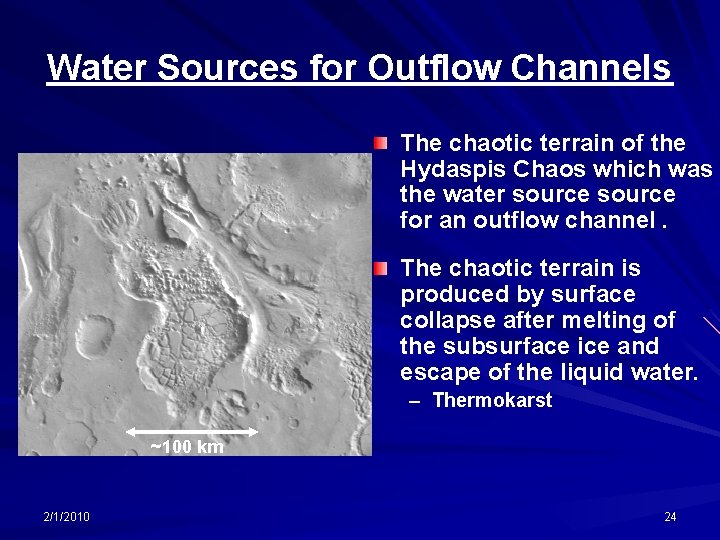 Water Sources for Outflow Channels

~100 km

The chaotic terrain of the Hydaspis Chaos which was the water source source for an outflow channel .

The chaotic terrain is produced by surface collapse after melting of the subsurface ice and escape of the liquid water.

– Thermokarst

2/1/2010

24